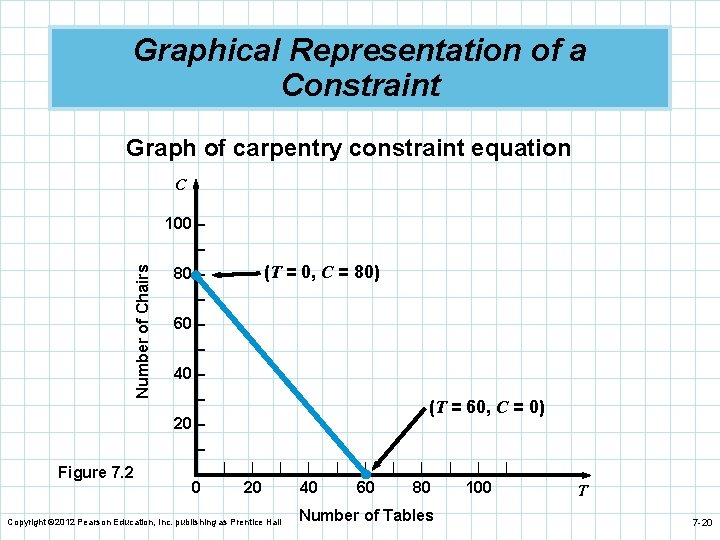 Graphical Representation of a Constraint

Graph of carpentry constraint equation

$C$

100

80

60

40

20

Number of Chairs

$(T = 0, C = 80)$

$(T = 60, C = 0)$

Figure 7.2

0 20 40 60 80 100

$T$

Number of Tables

Copyright ©2012 Pearson Education, Inc. publishing as Prentice Hall

7-20